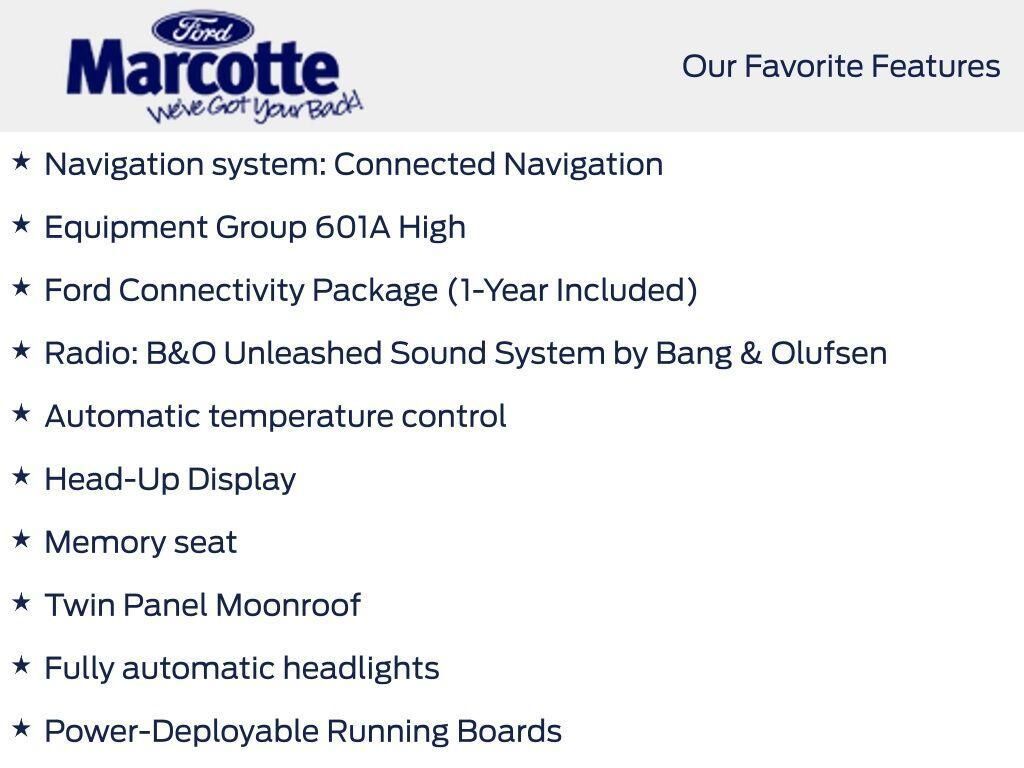 Ford
Marcotte
We've Got Your Back!

Our Favorite Features

★ Navigation system: Connected Navigation

★ Equipment Group 601A High

★ Ford Connectivity Package (1-Year Included)

★ Radio: B&O Unleashed Sound System by Bang & Olufsen

★ Automatic temperature control

★ Head-Up Display

★ Memory seat

★ Twin Panel Moonroof

★ Fully automatic headlights

★ Power-Deployable Running Boards